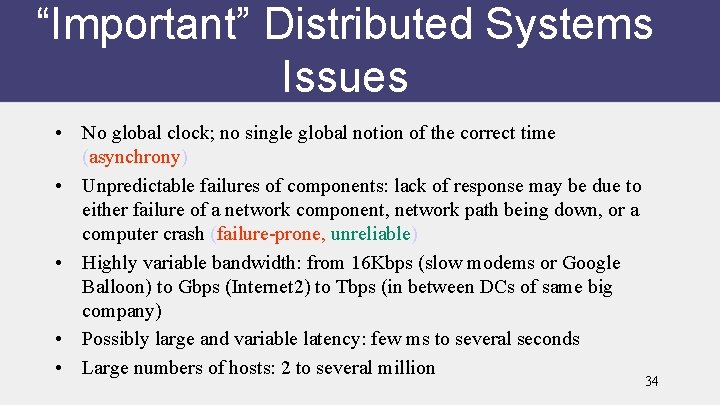 “Important” Distributed Systems Issues

• No global clock; no single global notion of the correct time (asynchrony)
• Unpredictable failures of components: lack of response may be due to either failure of a network component, network path being down, or a computer crash (failure-prone, unreliable)
• Highly variable bandwidth: from 16Kbps (slow modems or Google Balloon) to Gbps (Internet2) to Tbps (in between DCs of same big company)
• Possibly large and variable latency: few ms to several seconds
• Large numbers of hosts: 2 to several million

34